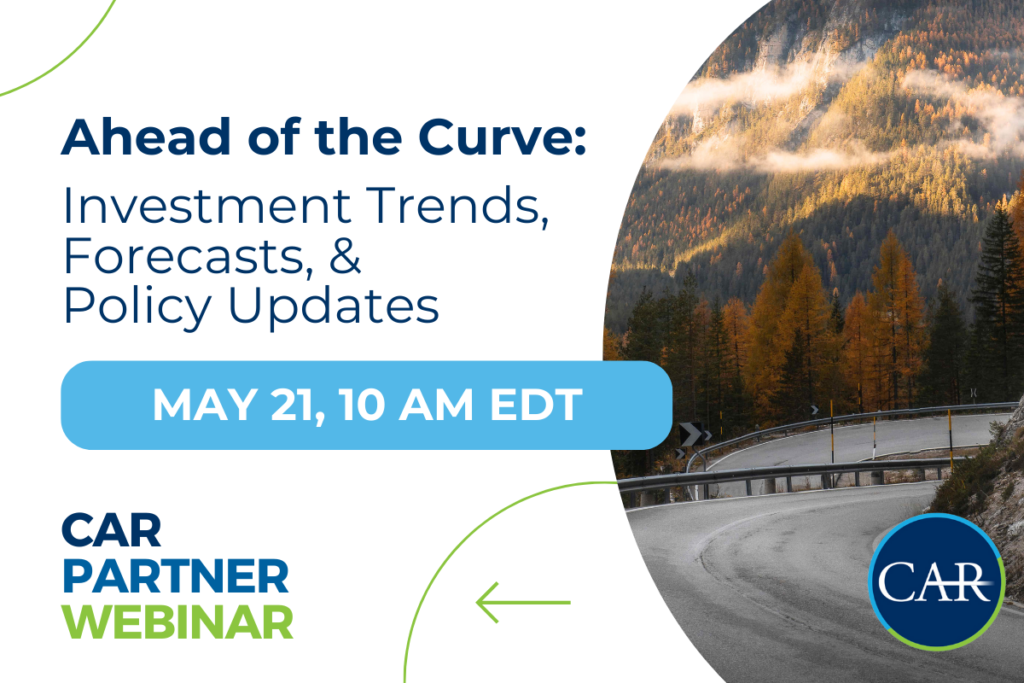 Ahead of the Curve:
Investment Trends, Forecasts, & Policy Updates

MAY 21, 10 AM EDT

CAR
PARTNER
WEBINAR

CAR